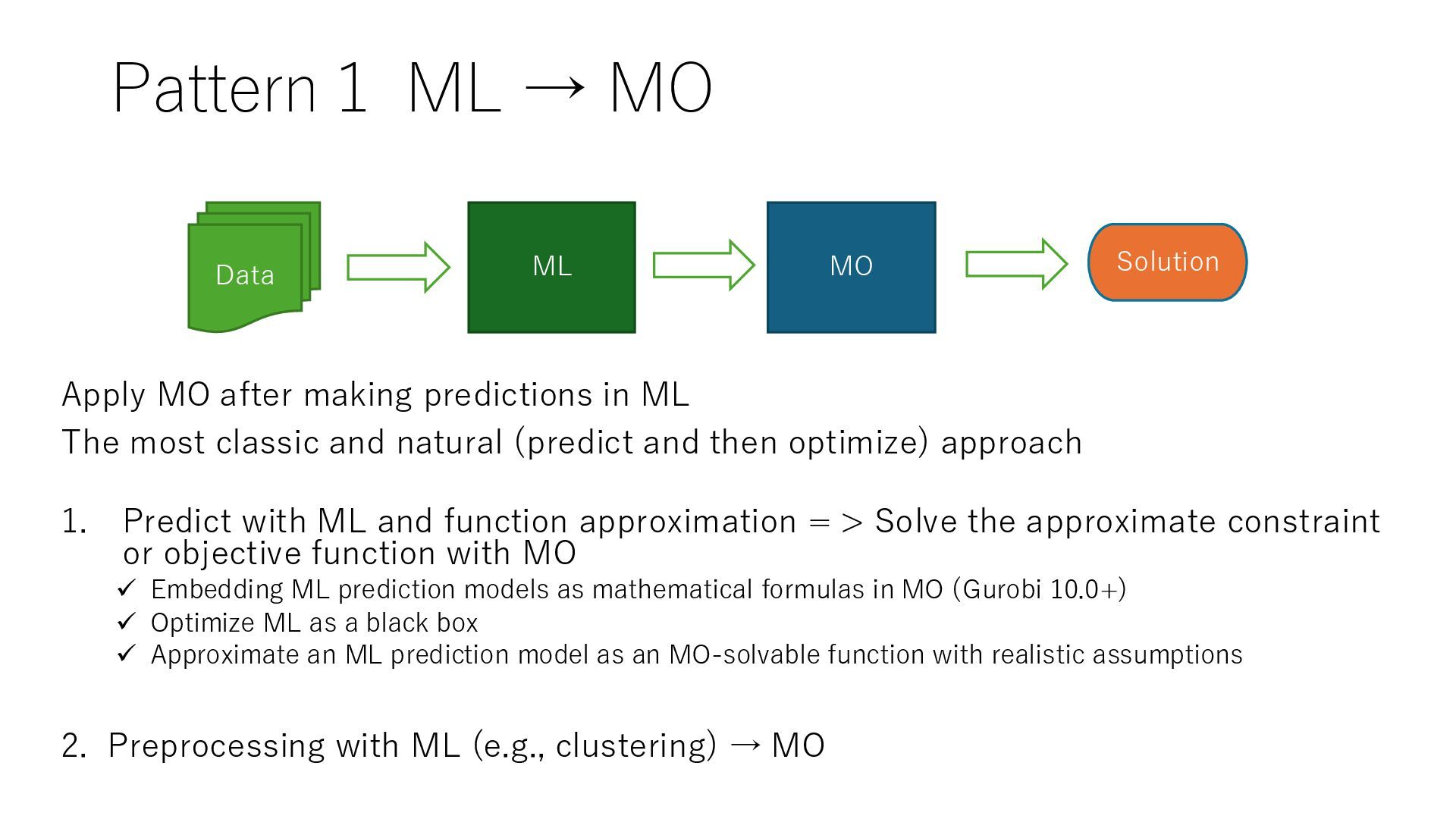 Pattern 1  ML → MO

Data

ML

MO

Solution

Apply MO after making predictions in ML

The most classic and natural (predict and then optimize) approach

1. Predict with ML and function approximation = > Solve the approximate constraint or objective function with MO

✓ Embedding ML prediction models as mathematical formulas in MO (Gurobi 10.0+)

✓ Optimize ML as a black box

✓ Approximate an ML prediction model as an MO-solvable function with realistic assumptions

2. Preprocessing with ML (e.g., clustering) → MO